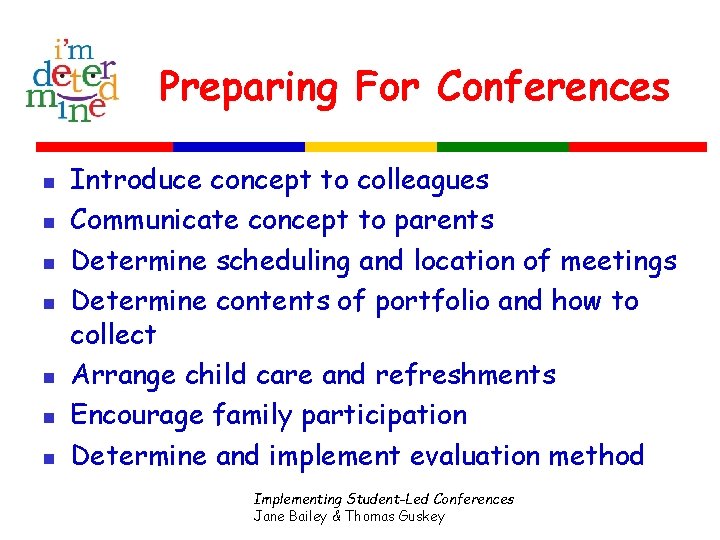 i'm determined

Preparing For Conferences

- Introduce concept to colleagues
- Communicate concept to parents
- Determine scheduling and location of meetings
- Determine contents of portfolio and how to collect
- Arrange child care and refreshments
- Encourage family participation
- Determine and implement evaluation method

Implementing Student-Led Conferences
Jane Bailey & Thomas Guskey